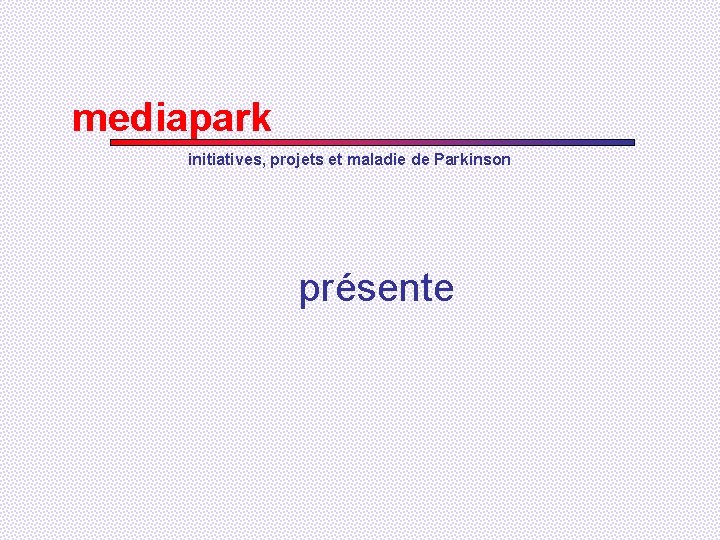 mediapark

initiatives, projets et maladie de Parkinson

présente